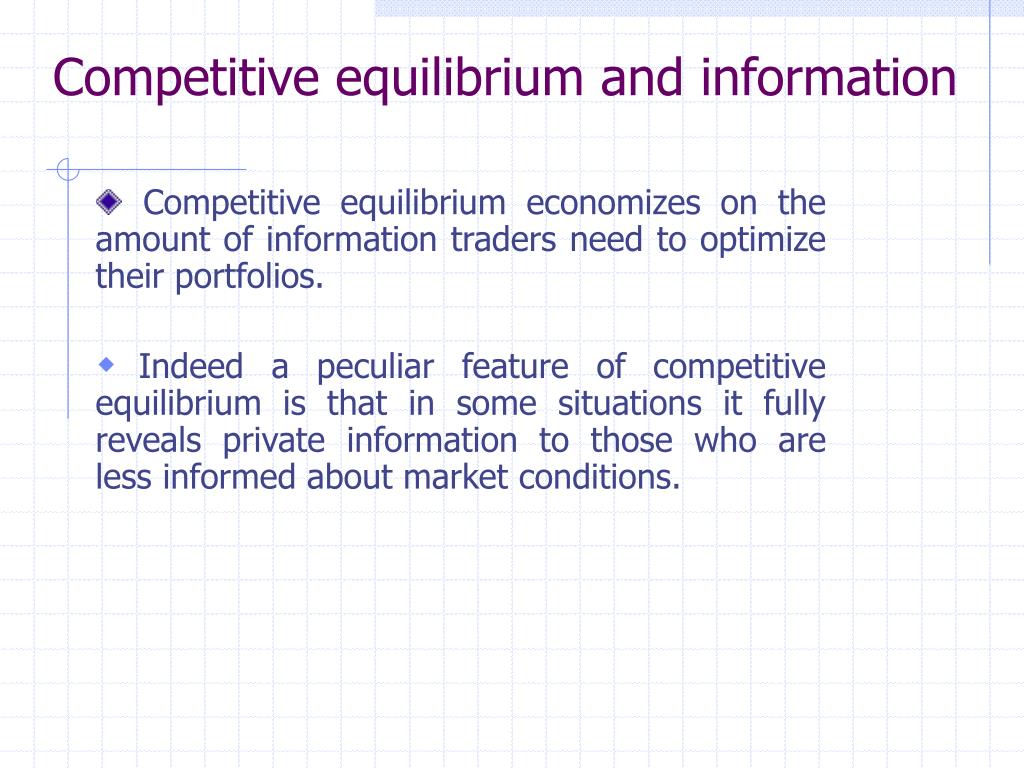 Competitive equilibrium and information

Competitive equilibrium economizes on the amount of information traders need to optimize their portfolios.

Indeed a peculiar feature of competitive equilibrium is that in some situations it fully reveals private information to those who are less informed about market conditions.